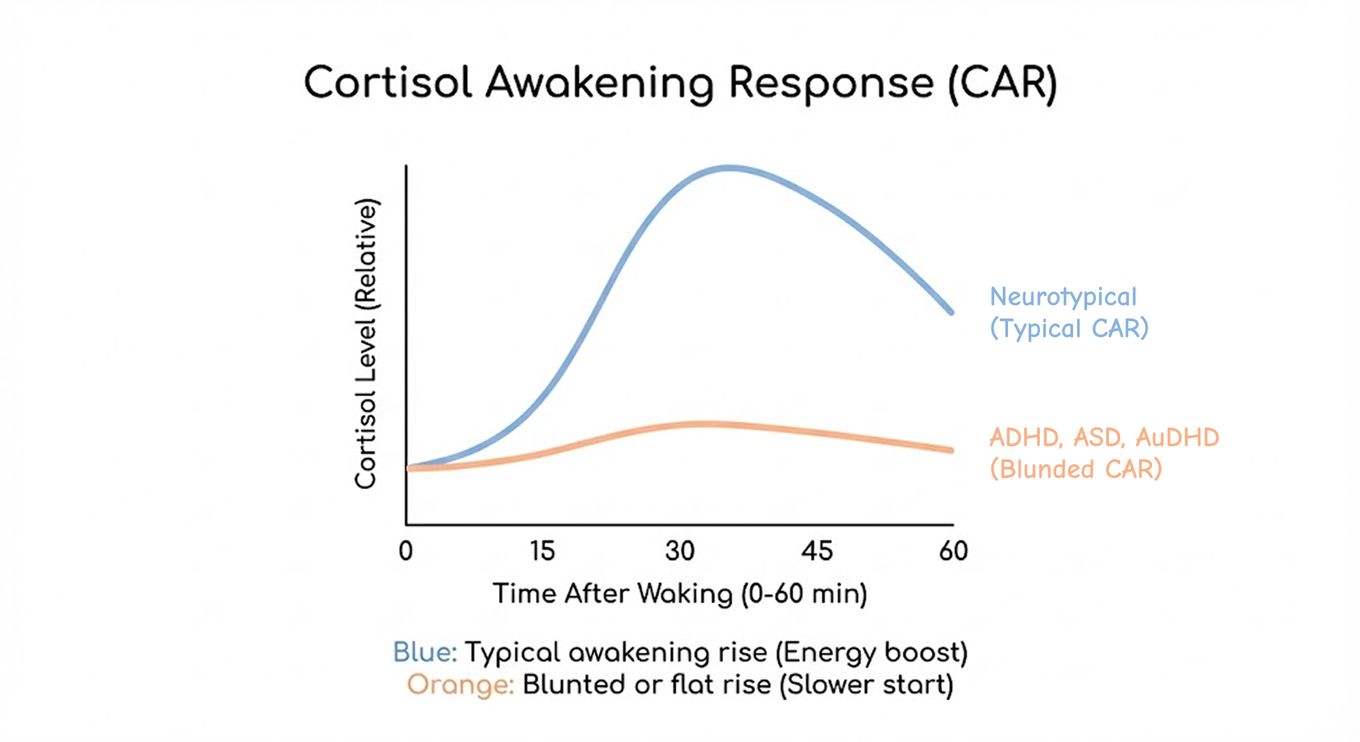 Cortisol Awakening Response (CAR)

Cortisol Level (Relative)

Neurotypical
(Typical CAR)

ADHD, ASD, AuDHD
(Blunded CAR)

0
15
30
45
60

Time After Waking (0-60 min)

Blue: Typical awakening rise (Energy boost)
Orange: Blunted or flat rise (Slower start)